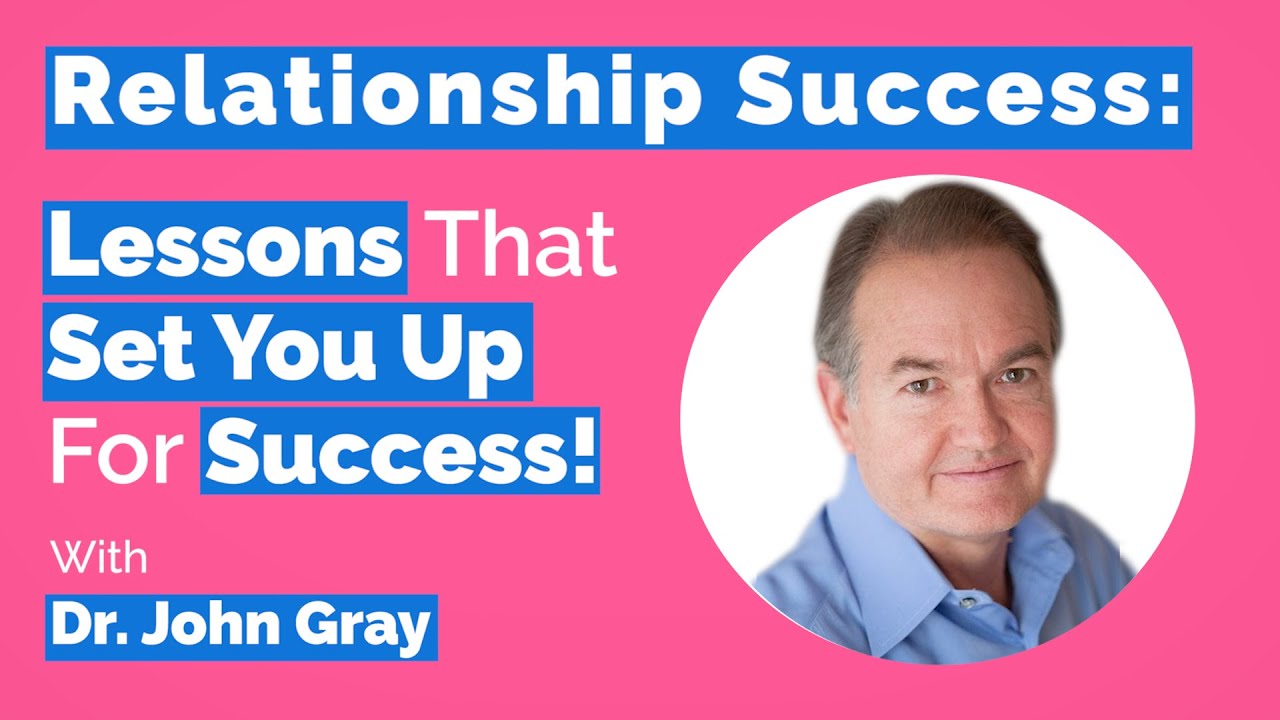 Relationship Success:

Lessons That Set You Up For Success!

With

Dr. John Gray